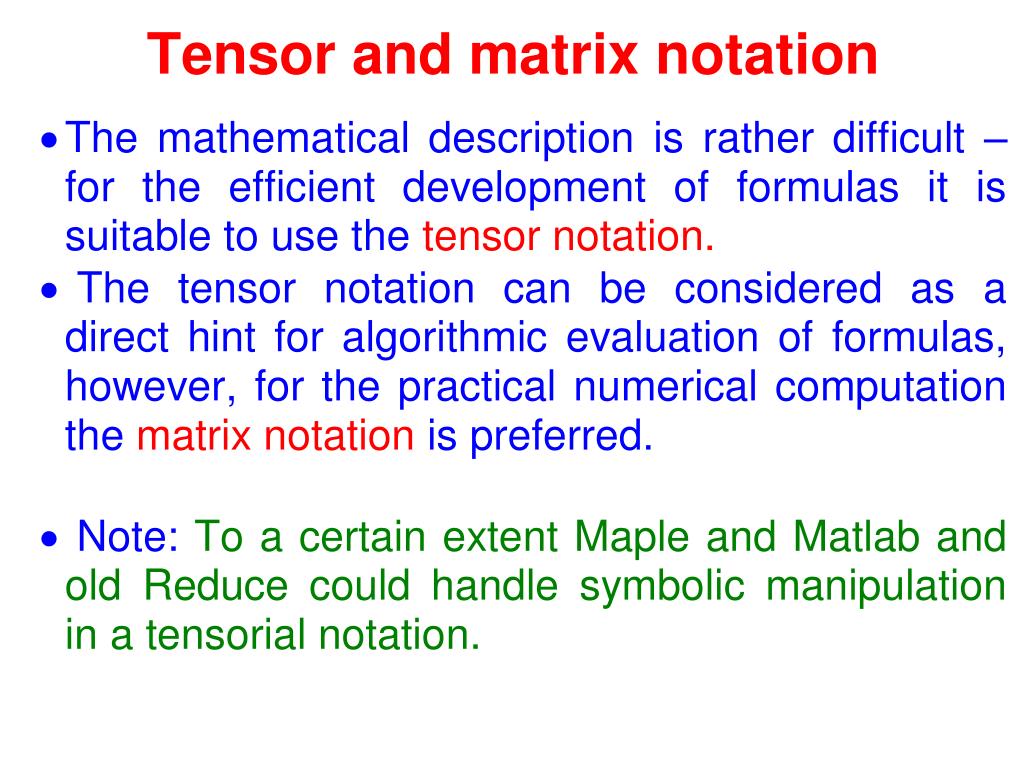 Tensor and matrix notation

• The mathematical description is rather difficult – for the efficient development of formulas it is suitable to use the tensor notation.

• The tensor notation can be considered as a direct hint for algorithmic evaluation of formulas, however, for the practical numerical computation the matrix notation is preferred.

• Note: To a certain extent Maple and Matlab and old Reduce could handle symbolic manipulation in a tensorial notation.